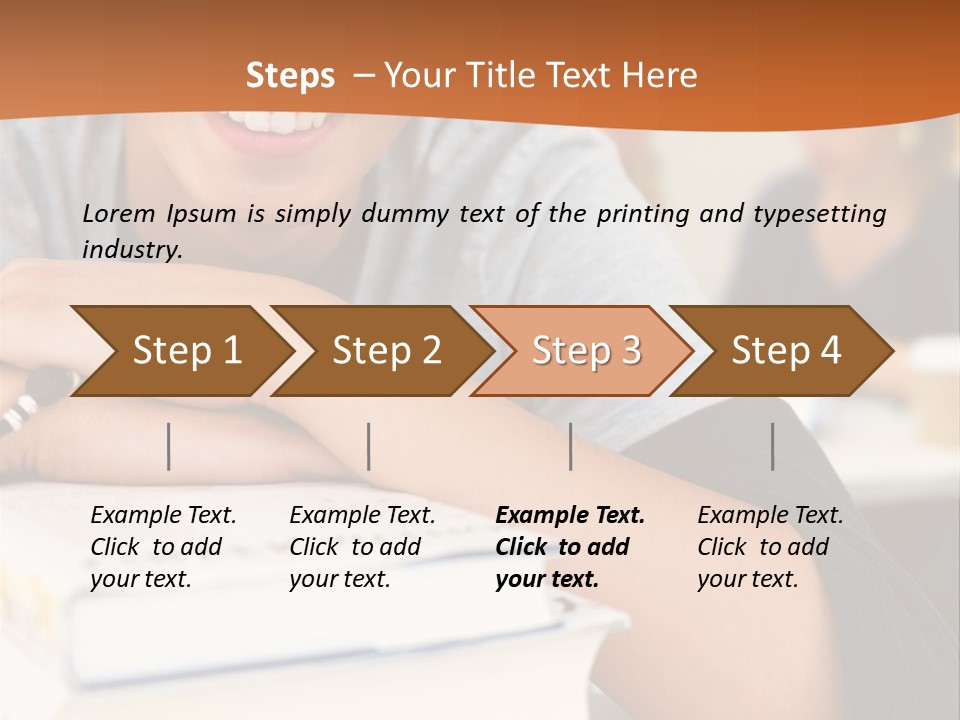 Steps – Your Title Text Here

Lorem Ipsum is simply dummy text of the printing and typesetting industry.

Step 1

Step 2

Step 3

Step 4

Example Text. Click to add your text.

Example Text. Click to add your text.

Example Text. Click to add your text.

Example Text. Click to add your text.